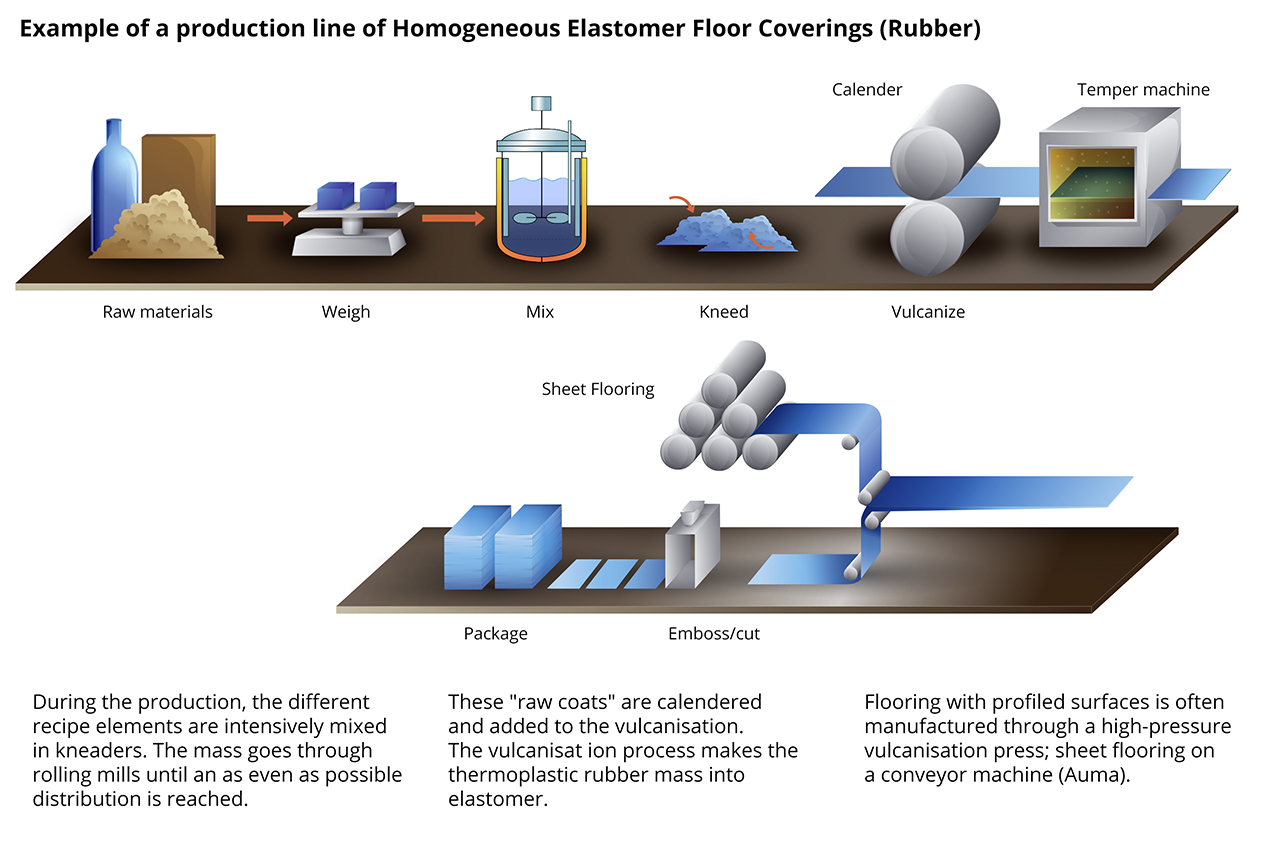 Example of a production line of Homogeneous Elastomer Floor Coverings (Rubber)

Calender

Temper machine

Raw materials

Weigh

Mix

Kneed

Vulcanize

Sheet Flooring

Package

Emboss/cut

During the production, the different recipe elements are intensively mixed in kneaders. The mass goes through rolling mills until an as even as possible distribution is reached.

These "raw coats" are calendered and added to the vulcanisation. The vulcanisat ion process makes the thermoplastic rubber mass into elastomer.

Flooring with profiled surfaces is often manufactured through a high-pressure vulcanisation press; sheet flooring on a conveyor machine (Auma).